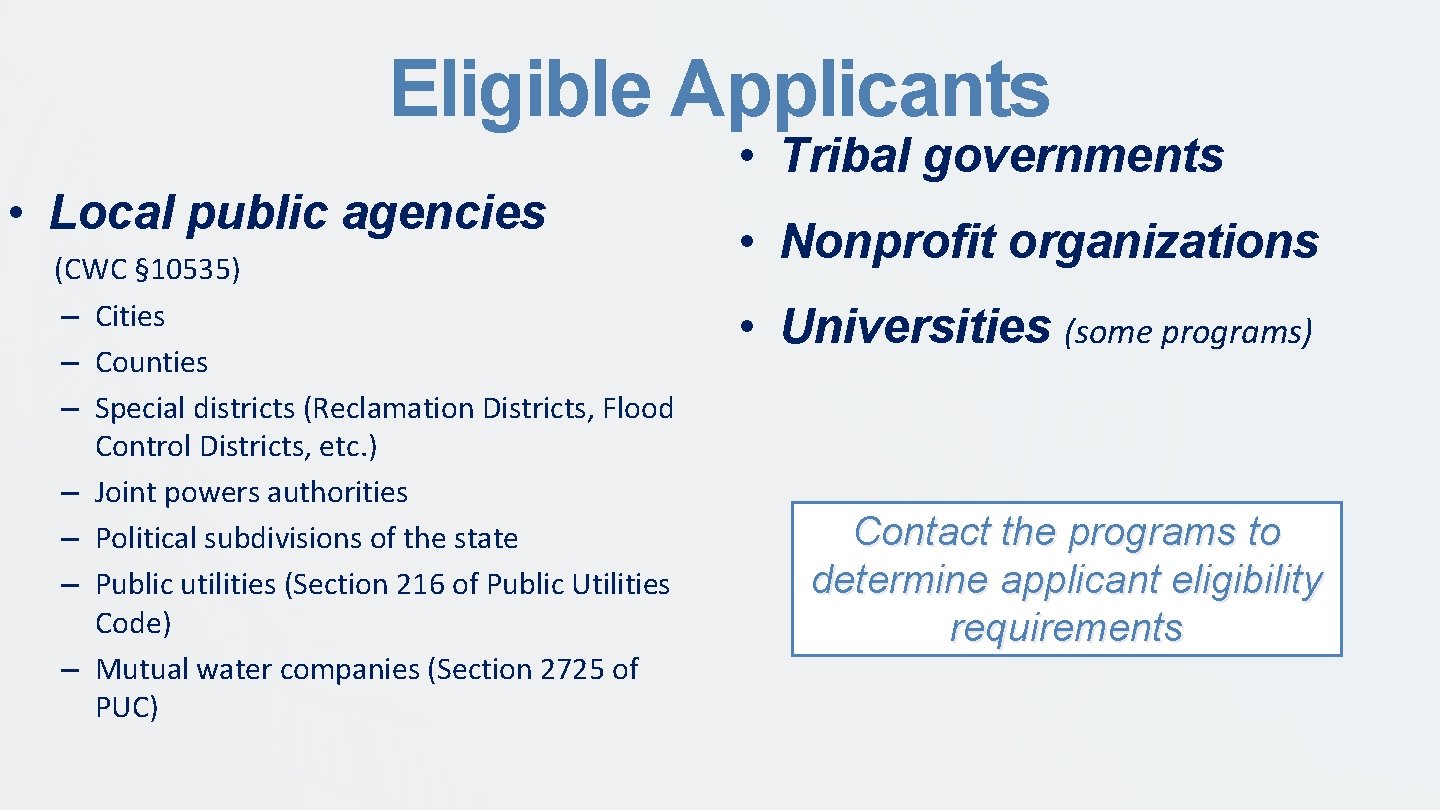 Eligible Applicants

• Local public agencies

(CWC §10535)

– Cities

– Counties

– Special districts (Reclamation Districts, Flood Control Districts, etc.)

– Joint powers authorities

– Political subdivisions of the state

– Public utilities (Section 216 of Public Utilities Code)

– Mutual water companies (Section 2725 of PUC)

• Tribal governments

• Nonprofit organizations

• Universities (some programs)

Contact the programs to determine applicant eligibility requirements